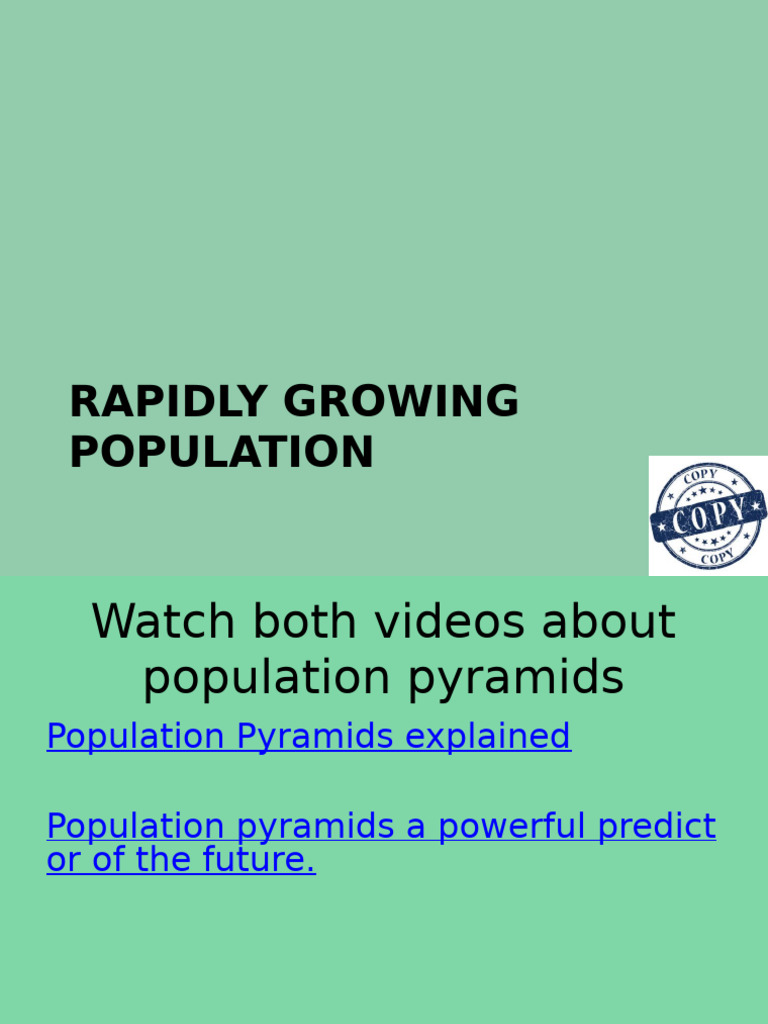 RAPIDLY GROWING POPULATION

COPY
COPY
COPY

Watch both videos about population pyramids

Population Pyramids explained

Population pyramids a powerful predict or of the future.